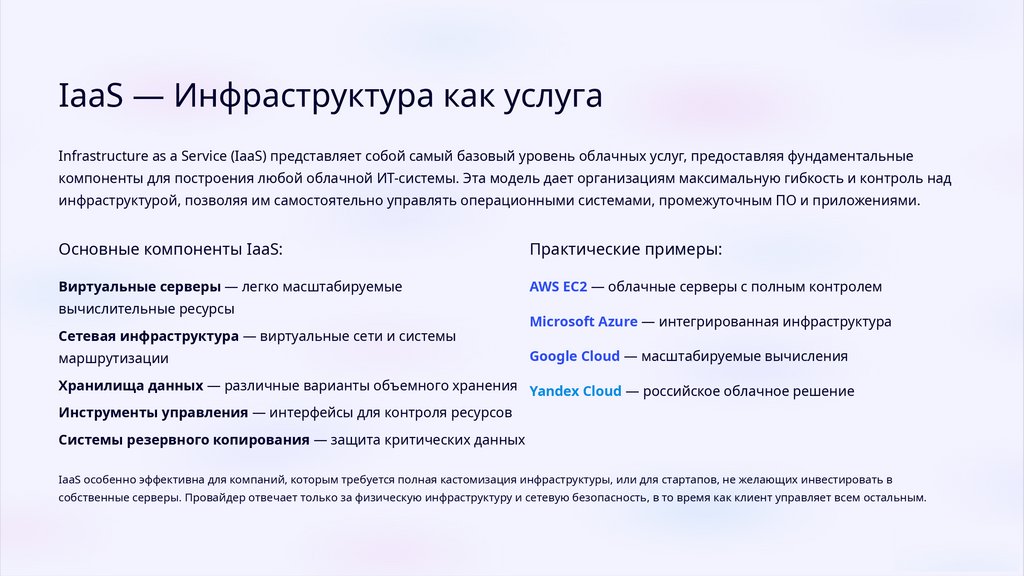 IaaS — Инфраструктура как услуга

Infrastructure as a Service (IaaS) представляет собой самый базовый уровень облачных услуг, предоставляя фундаментальные компоненты для построения любой облачной ИТ-системы. Эта модель дает организациям максимальную гибкость и контроль над инфраструктурой, позволяя им самостоятельно управлять операционными системами, промежуточным ПО и приложениями.

Основные компоненты IaaS:

Виртуальные серверы — легко масштабируемые вычислительные ресурсы

Сетевая инфраструктура — виртуальные сети и системы маршрутизации

Хранилища данных — различные варианты объемного хранения

Инструменты управления — интерфейсы для контроля ресурсов

Системы резервного копирования — защита критических данных

Практические примеры:

AWS EC2 — облачные серверы с полным контролем

Microsoft Azure — интегрированная инфраструктура

Google Cloud — масштабируемые вычисления

Yandex Cloud — российское облачное решение

IaaS особенно эффективна для компаний, которым требуется полная кастомизация инфраструктуры, или для стартапов, не желающих инвестировать в собственные серверы. Провайдер отвечает только за физическую инфраструктуру и сетевую безопасность, в то время как клиент управляет всем остальным.